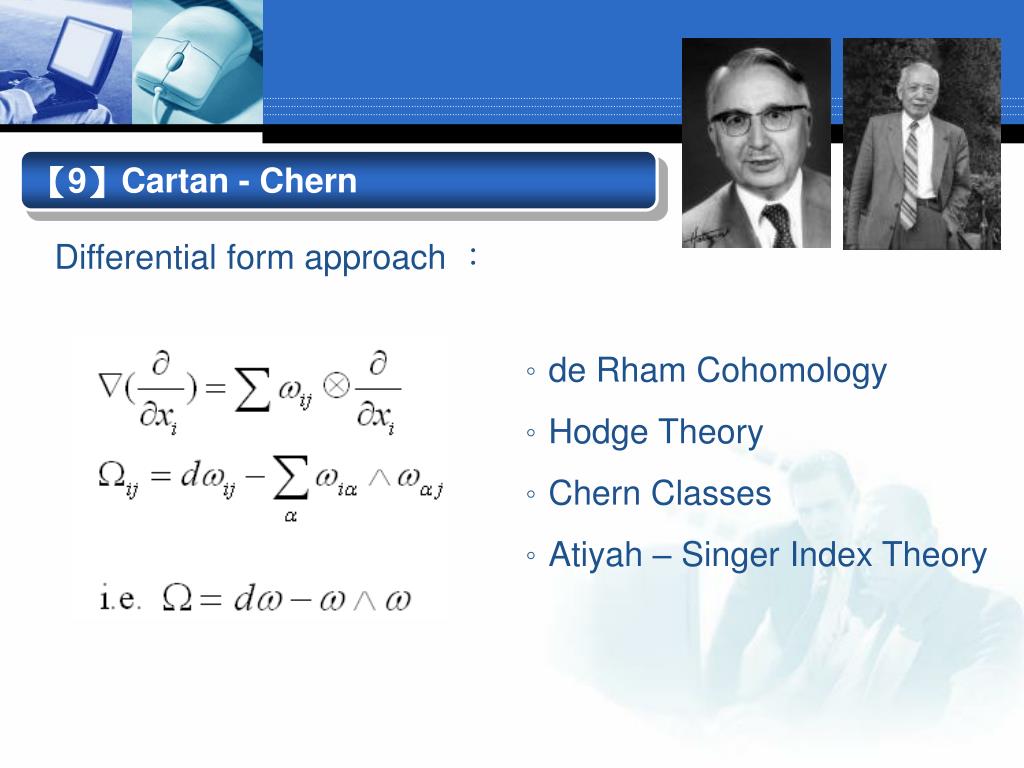 【9】Cartan - Chern

Differential form approach ：

$\nabla(\frac{\partial}{\partial x_i}) = \sum \omega_{ij} \otimes \frac{\partial}{\partial x_i}$

$\Omega_{ij} = d\omega_{ij} - \sum_{\alpha} \omega_{i\alpha} \wedge \omega_{\alpha j}$

i.e. $\Omega = d\omega - \omega \wedge \omega$

◦ de Rham Cohomology
◦ Hodge Theory
◦ Chern Classes
◦ Atiyah – Singer Index Theory